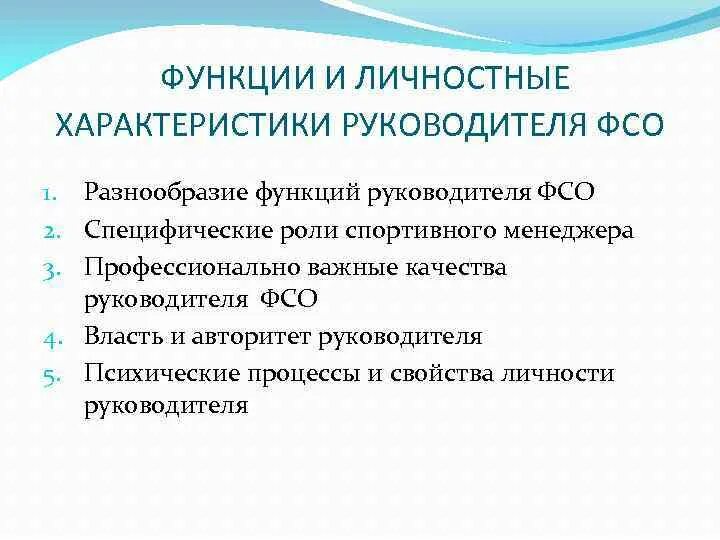 ФУНКЦИИ И ЛИЧНОСТНЫЕ ХАРАКТЕРИСТИКИ РУКОВОДИТЕЛЯ ФСО

1. Разнообразие функций руководителя ФСО
2. Специфические роли спортивного менеджера
3. Профессионально важные качества руководителя ФСО
4. Власть и авторитет руководителя
5. Психические процессы и свойства личности руководителя